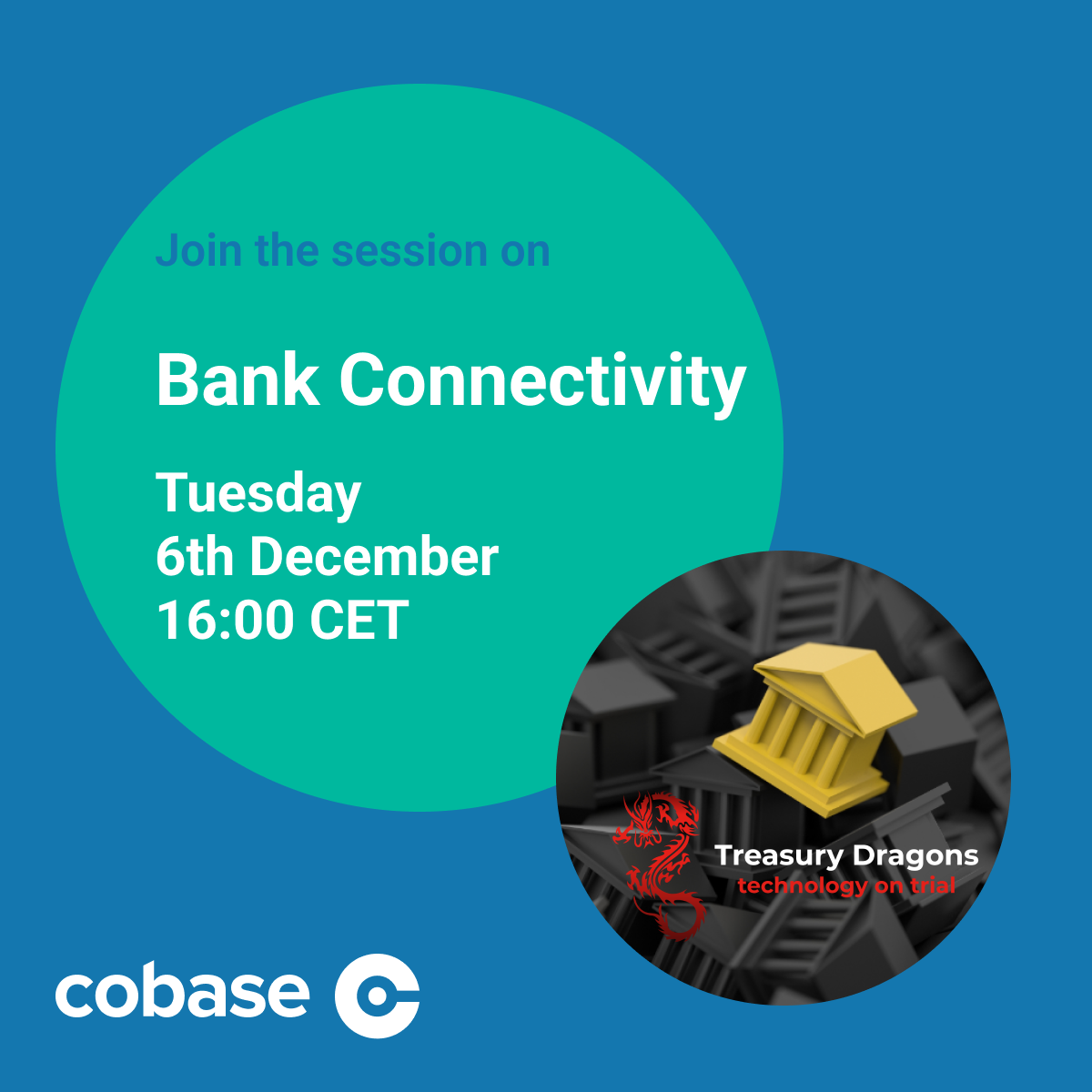 Join the session on

Bank Connectivity

Tuesday
6th December
16:00 CET

Treasury Dragons
technology on trial

cobase